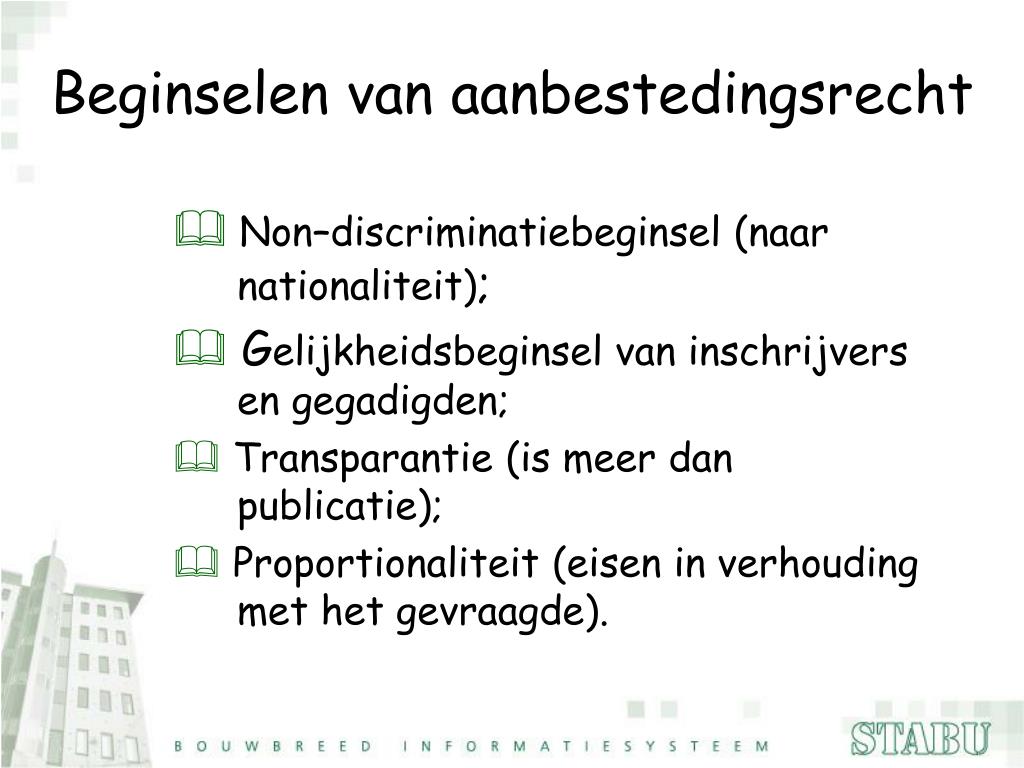 Beginselen van aanbestedingsrecht

Non–discriminatiebeginsel (naar nationaliteit);

Gelijkheidsbeginsel van inschrijvers en gegadigden;

Transparantie (is meer dan publicatie);

Proportionaliteit (eisen in verhouding met het gevraagde).

BOUWBREED INFORMATIESYSTEEM

STABU